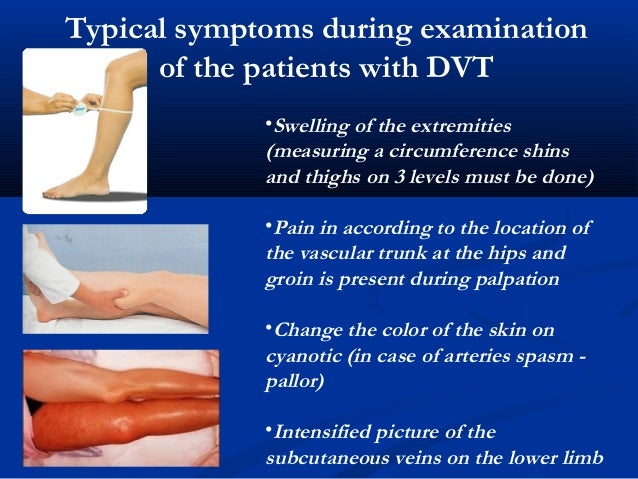 Typical symptoms during examination of the patients with DVT

•Swelling of the extremities (measuring a circumference shins and thighs on 3 levels must be done)

•Pain in according to the location of the vascular trunk at the hips and groin is present during palpation

•Change the color of the skin on cyanotic (in case of arteries spasm - pallor)

•Intensified picture of the subcutaneous veins on the lower limb